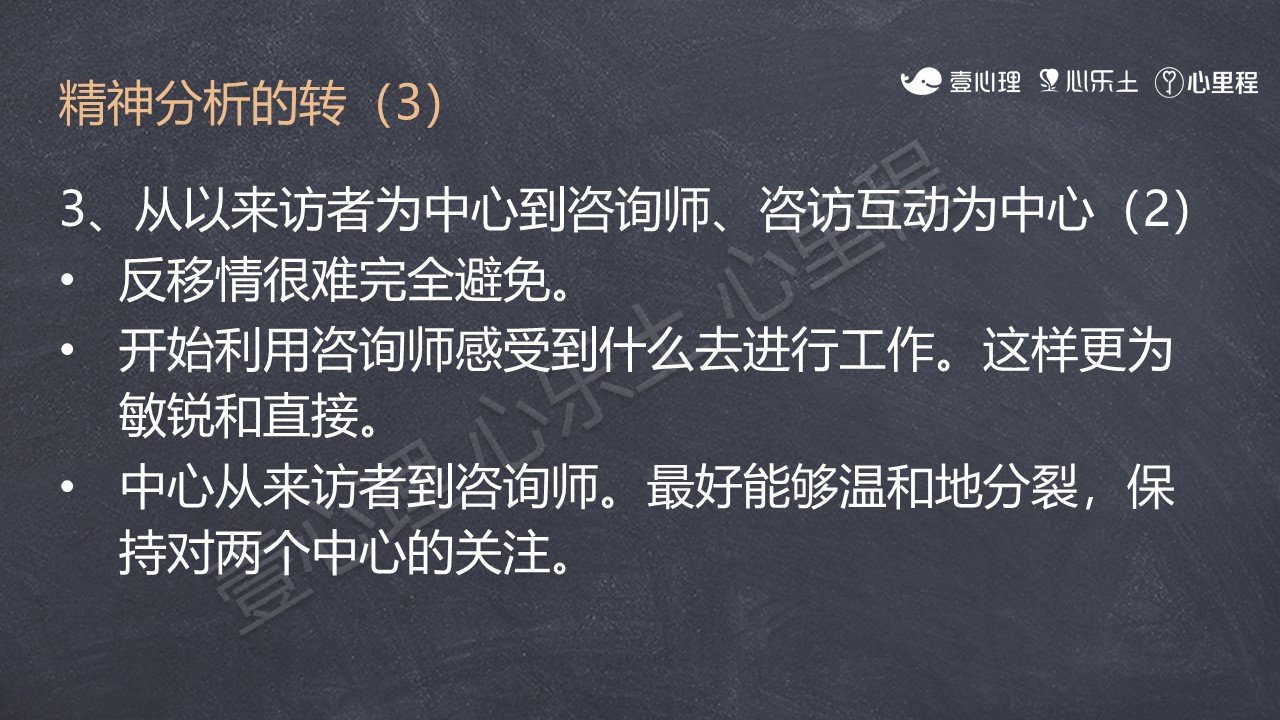 精神分析的转（3）

壹心理 心乐土 心里程

3、从以来访者为中心到咨询师、咨访互动为中心（2）

• 反移情很难完全避免。
• 开始利用咨询师感受到什么去进行工作。这样更为敏锐和直接。
• 中心从来访者到咨询师。最好能够温和地分裂，保持对两个中心的关注。

壹心理 心乐土 心里程